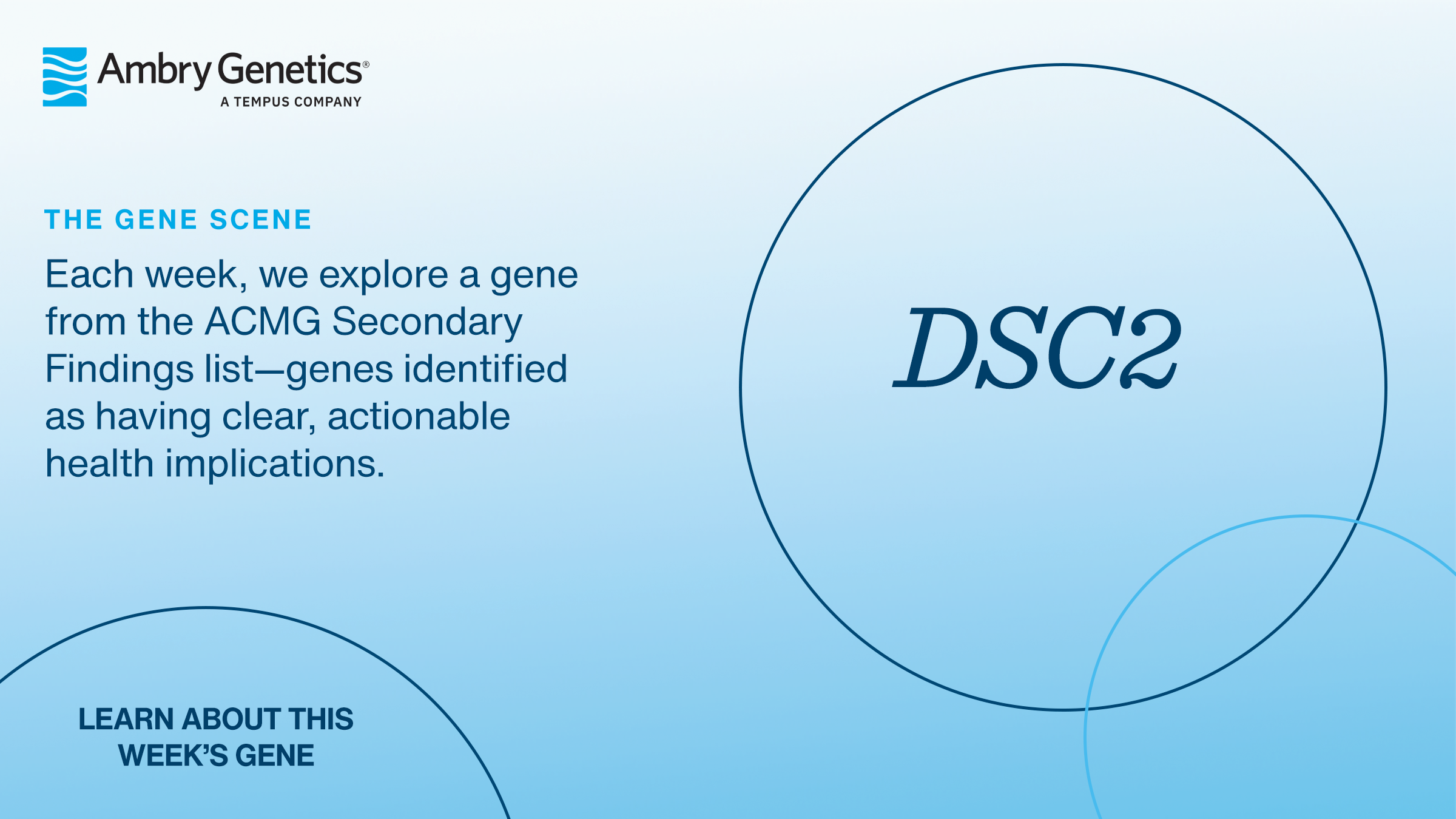 Ambry Genetics®
A TEMPUS COMPANY

THE GENE SCENE

Each week, we explore a gene from the ACMG Secondary Findings list—genes identified as having clear, actionable health implications.

DSC2

LEARN ABOUT THIS WEEK'S GENE